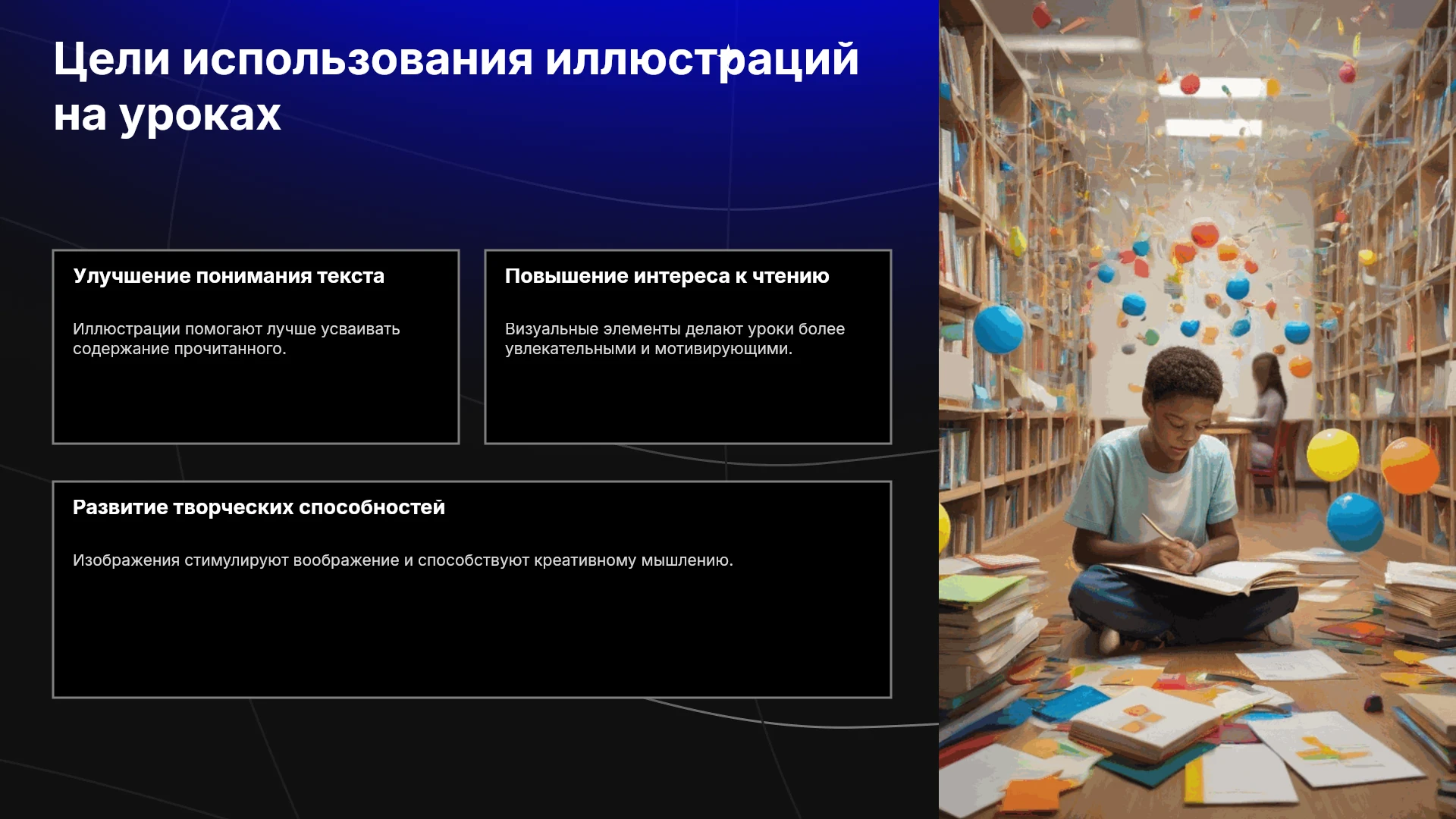 Цели использования иллюстраций на уроках

Улучшение понимания текста

Иллюстрации помогают лучше усваивать содержание прочитанного.

Повышение интереса к чтению

Визуальные элементы делают уроки более увлекательными и мотивирующими.

Развитие творческих способностей

Изображения стимулируют воображение и способствуют креативному мышлению.